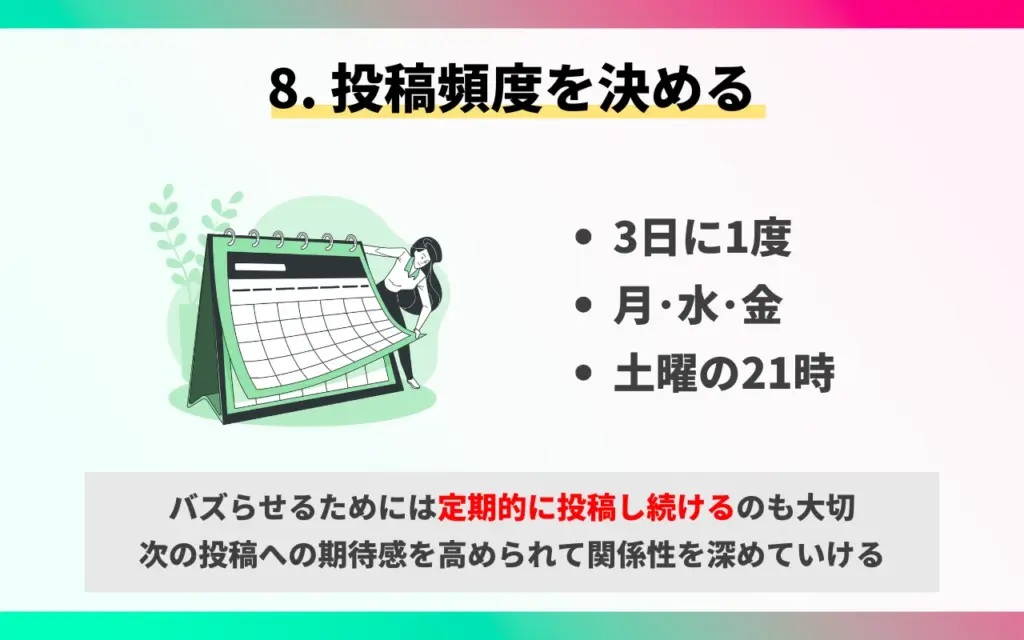 8. 投稿頻度を決める

• 3日に1度
• 月·水·金
• 土曜の21時

バズらせるためには定期的に投稿し続けるのも大切
次の投稿への期待感を高められて関係性を深めていける